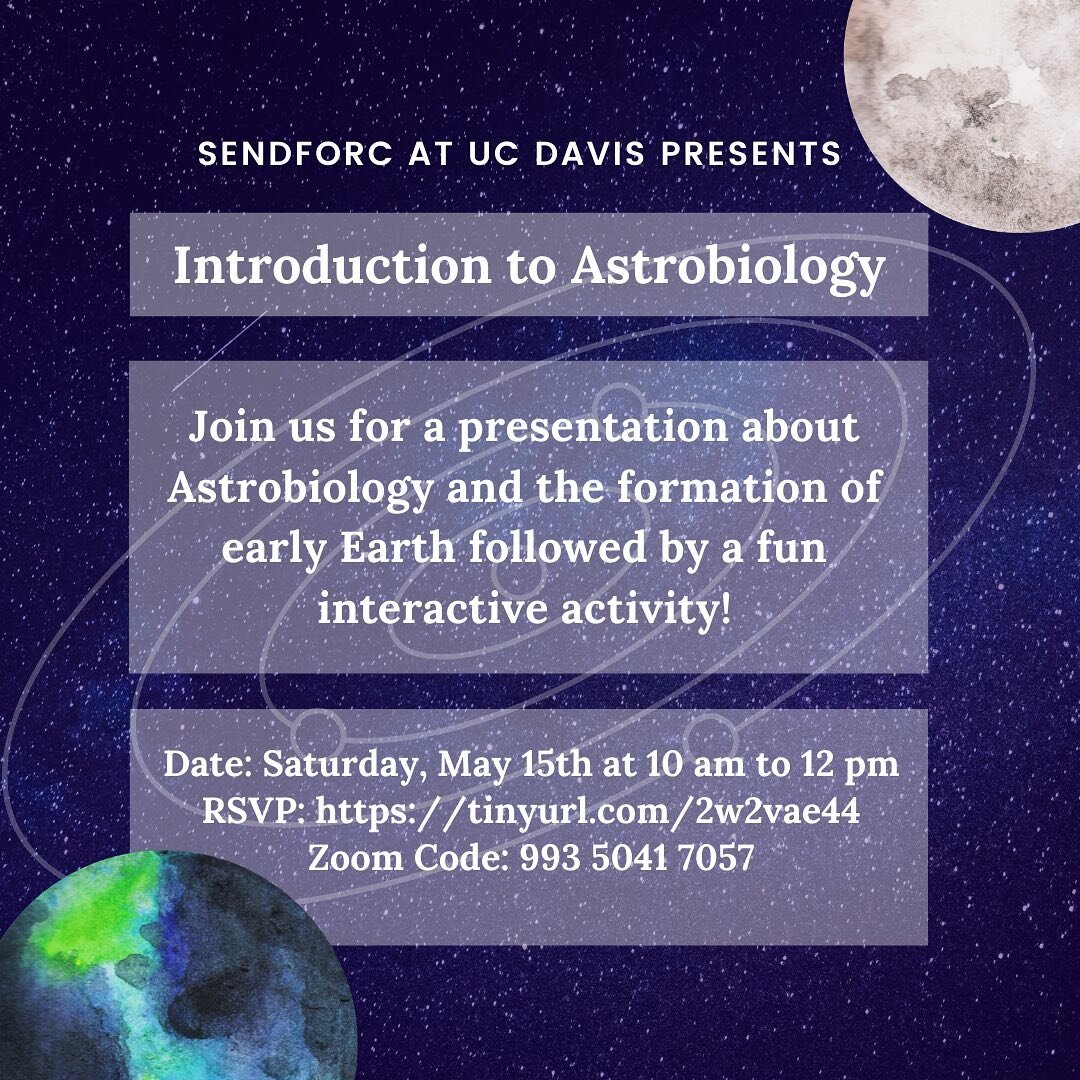 SENDFORC AT UC DAVIS PRESENTS

Introduction to Astrobiology

Join us for a presentation about Astrobiology and the formation of early Earth followed by a fun interactive activity!

Date: Saturday, May 15th at 10 am to 12 pm
RSVP: https://tinyurl.com/2w2vae44
Zoom Code: 993 5041 7057